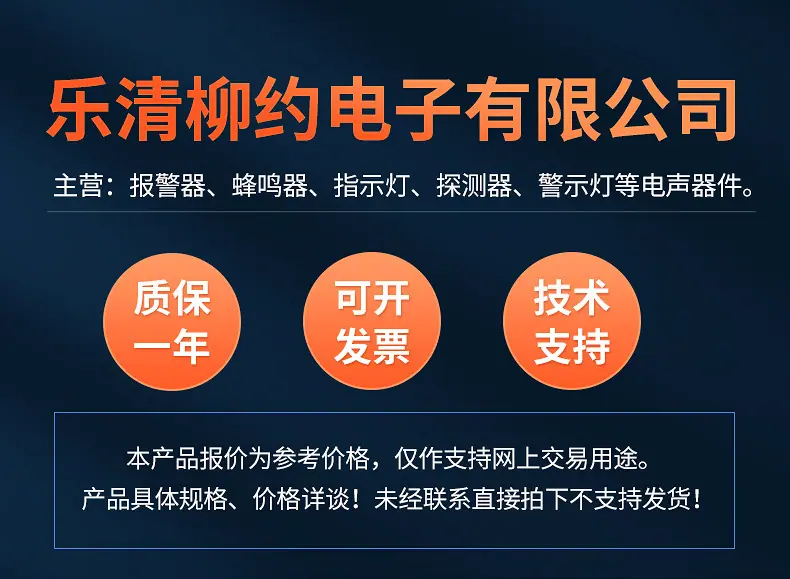 乐清柳约电子有限公司

主营：报警器、蜂鸣器、指示灯、探测器、警示灯等电声器件。

质保一年

可开发票

技术支持

本产品报价为参考价格，仅作支持网上交易用途。
产品具体规格、价格详谈！未经联系直接拍下不支持发货！